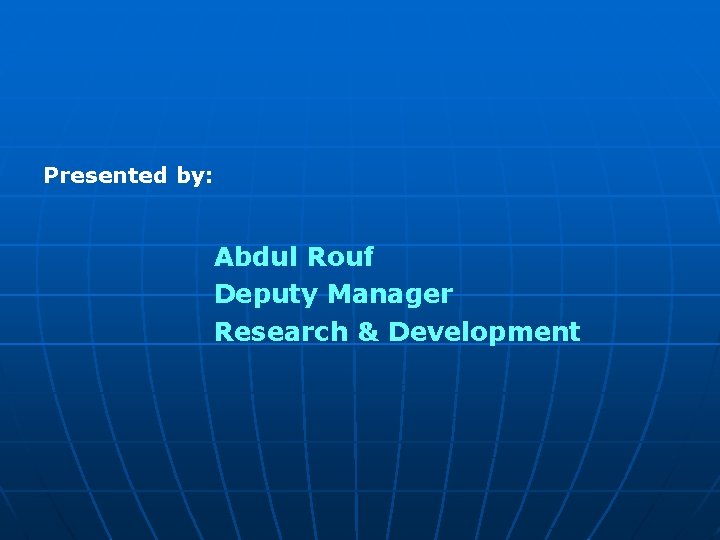 Presented by:

Abdul Rouf
Deputy Manager
Research & Development